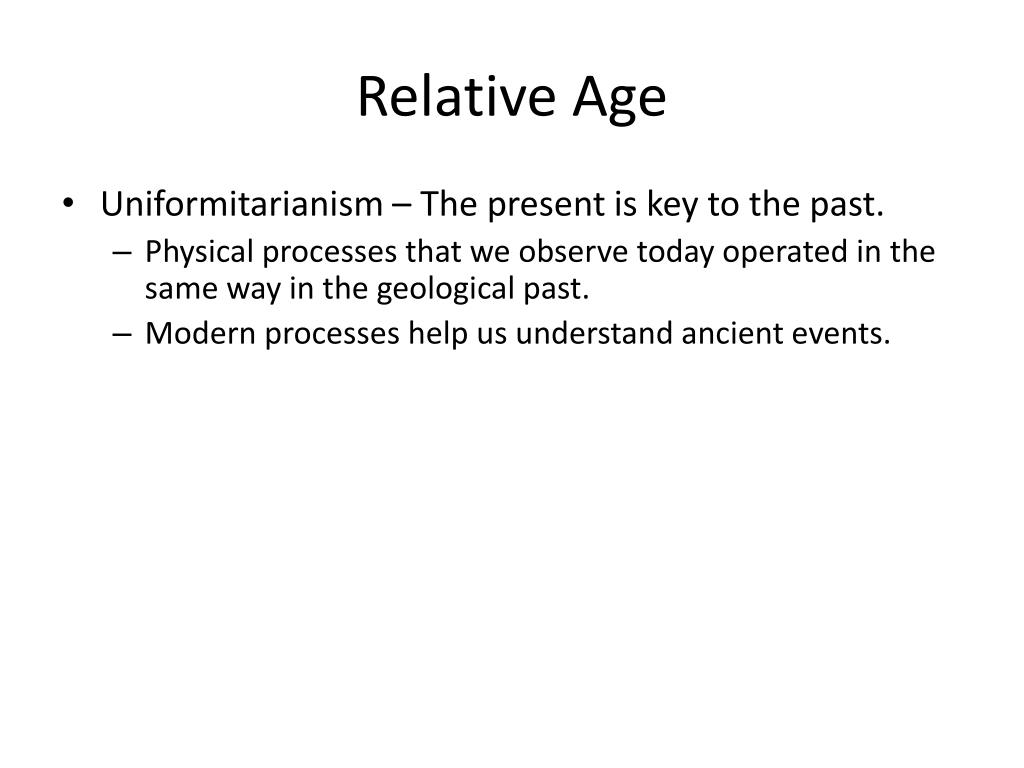 Relative Age

• Uniformitarianism – The present is key to the past.
  – Physical processes that we observe today operated in the same way in the geological past.
  – Modern processes help us understand ancient events.